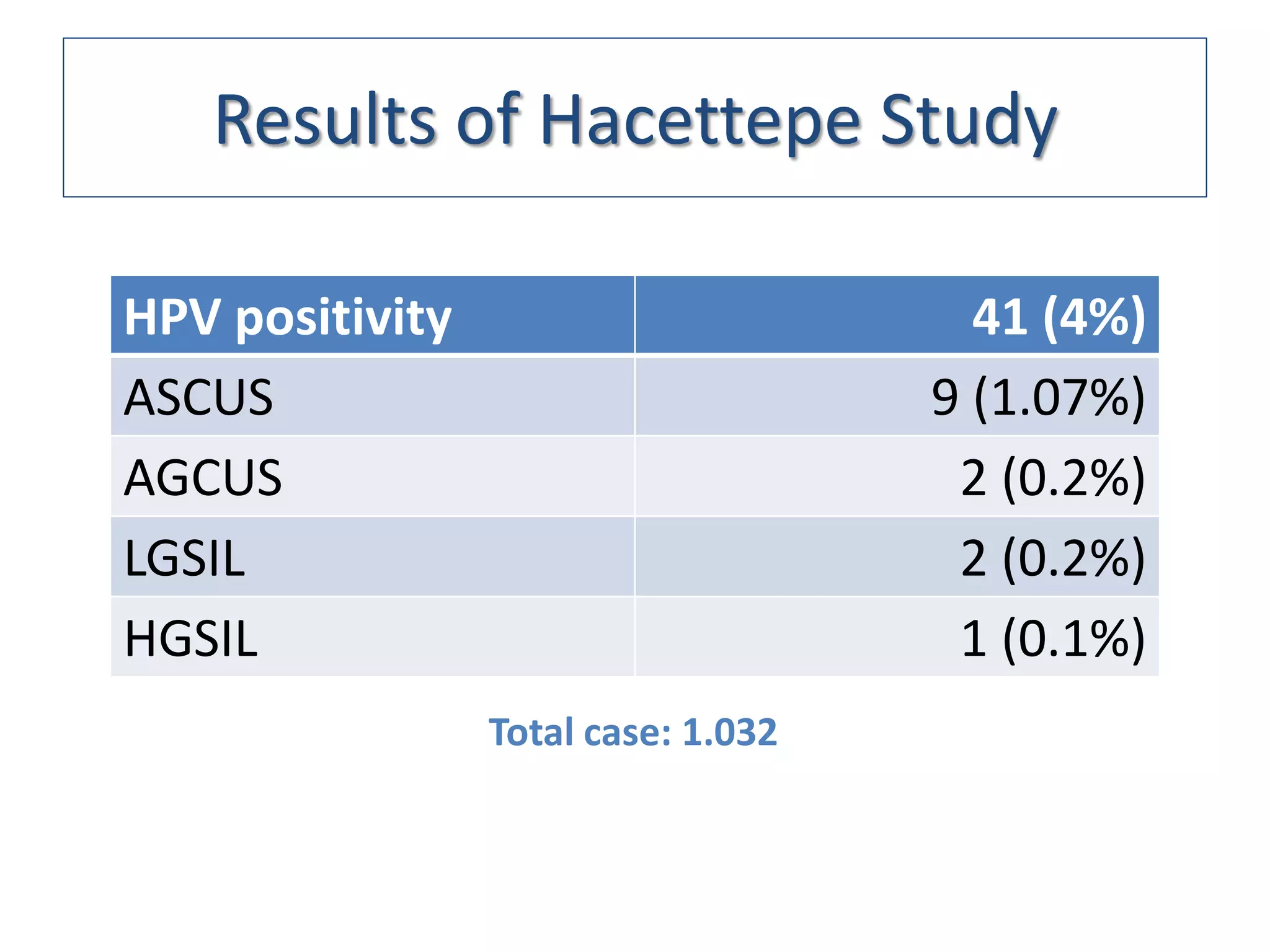 Results of Hacettepe Study

| HPV positivity | 41 (4%) |
|---|---|
| ASCUS | 9 (1.07%) |
| AGCUS | 2 (0.2%) |
| LGSIL | 2 (0.2%) |
| HGSIL | 1 (0.1%) |

Total case: 1.032